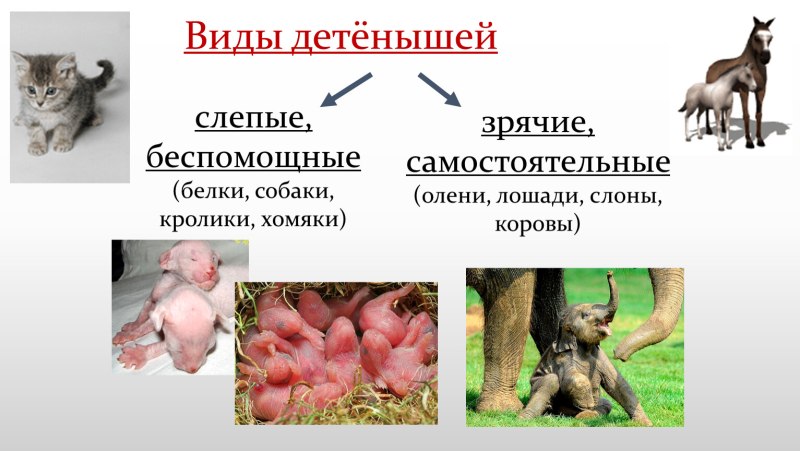 Виды детёнышей

слепые, беспомощные
(белки, собаки, кролики, хомяки)

зрячие, самостоятельные
(олени, лошади, слоны, коровы)